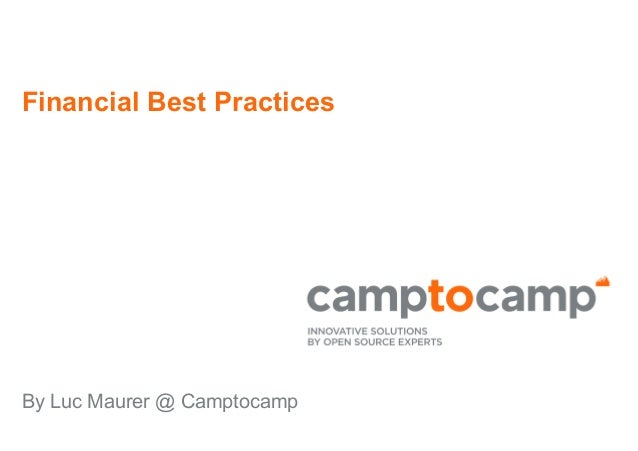 Financial Best Practices

camptocamp

INNOVATIVE SOLUTIONS
BY OPEN SOURCE EXPERTS

By Luc Maurer @ Camptocamp